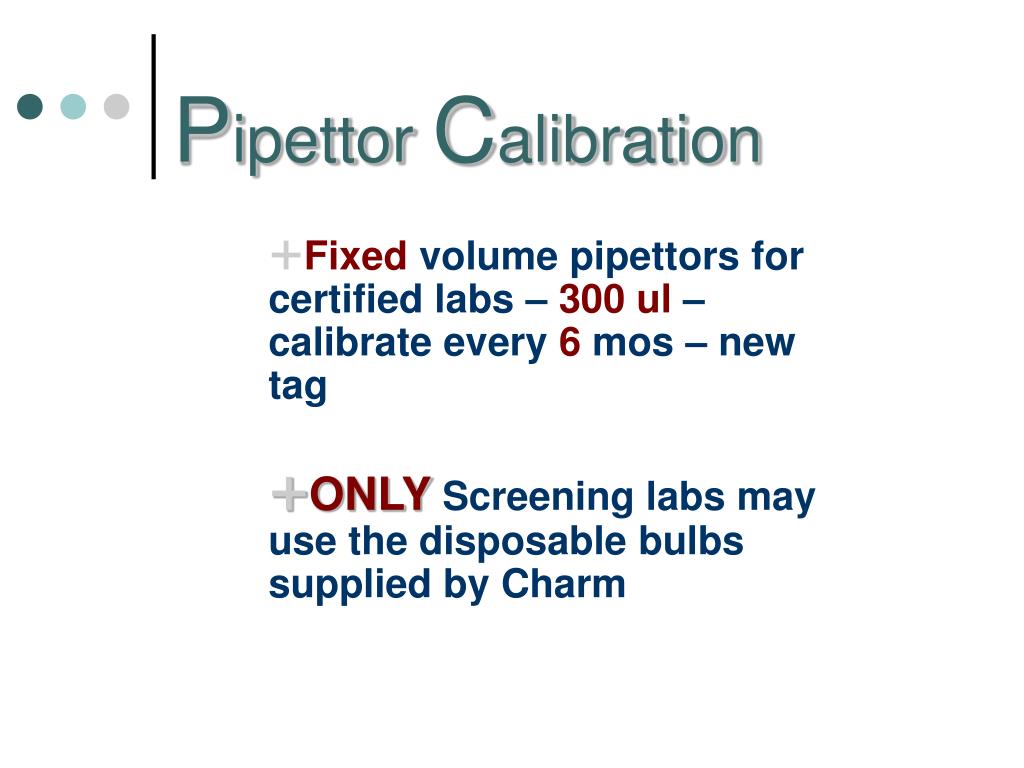 Pipettor Calibration

+Fixed volume pipettors for certified labs – 300 ul – calibrate every 6 mos – new tag

+ONLY Screening labs may use the disposable bulbs supplied by Charm